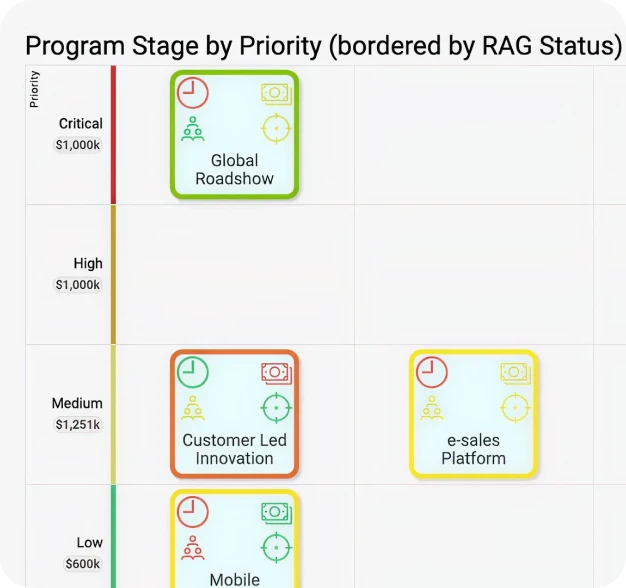 Program Stage by Priority (bordered by RAG Status)

Priority

Critical
$1,000k

Global Roadshow

High
$1,000k

Medium
$1,251k

Customer Led Innovation

e-sales Platform

Low
$600k

Mobile